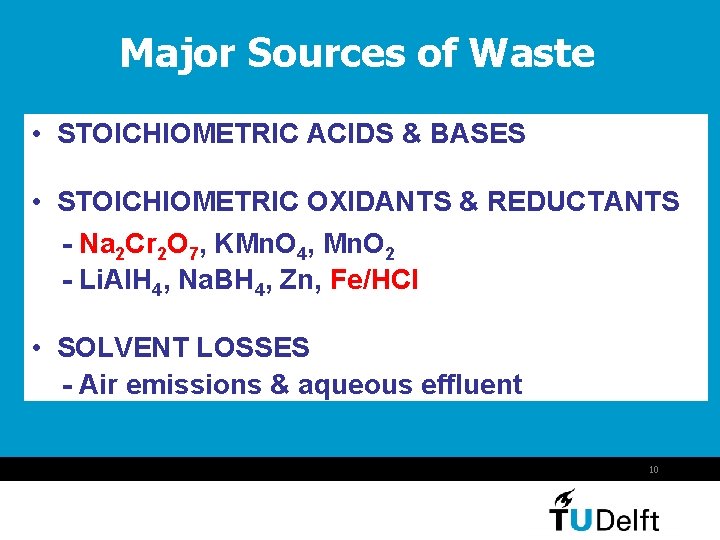 Major Sources of Waste

• STOICHIOMETRIC ACIDS & BASES

• STOICHIOMETRIC OXIDANTS & REDUCTANTS
- $Na_2Cr_2O_7$, $KMnO_4$, $MnO_2$
- $LiAlH_4$, $NaBH_4$, Zn, Fe/HCl

• SOLVENT LOSSES
- Air emissions & aqueous effluent

10

TUDelft